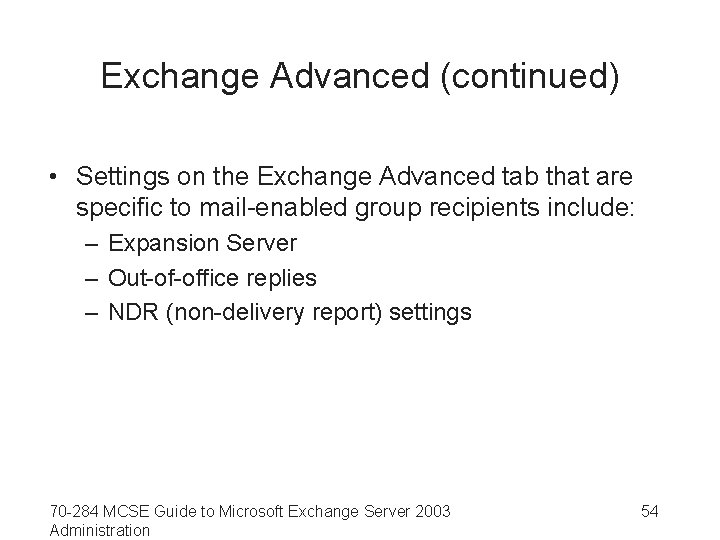 Exchange Advanced (continued)

• Settings on the Exchange Advanced tab that are specific to mail-enabled group recipients include:
– Expansion Server
– Out-of-office replies
– NDR (non-delivery report) settings

70-284 MCSE Guide to Microsoft Exchange Server 2003 Administration

54